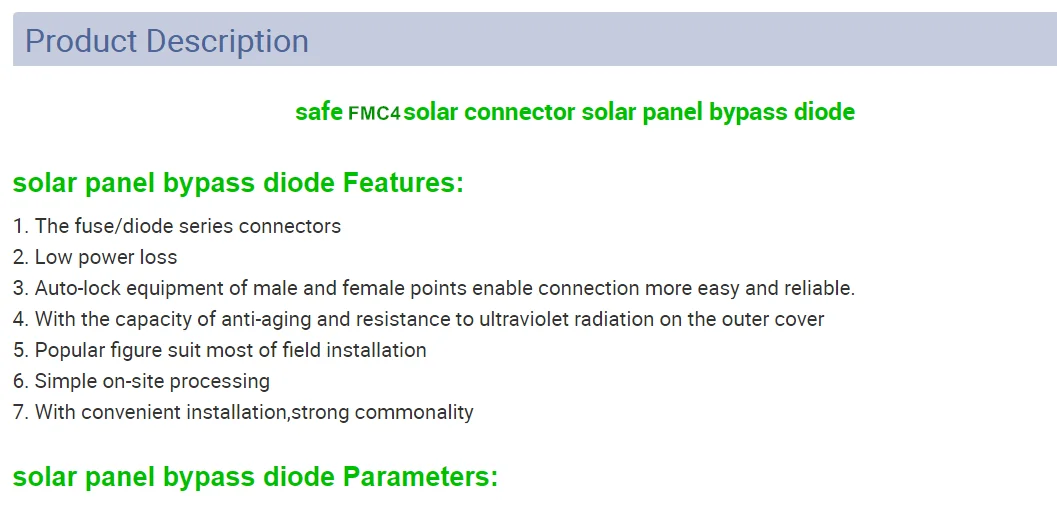 Product Description

safe FMC4 solar connector solar panel bypass diode

solar panel bypass diode Features:

1. The fuse/diode series connectors
2. Low power loss
3. Auto-lock equipment of male and female points enable connection more easy and reliable.
4. With the capacity of anti-aging and resistance to ultraviolet radiation on the outer cover
5. Popular figure suit most of field installation
6. Simple on-site processing
7. With convenient installation,strong commonality

solar panel bypass diode Parameters: